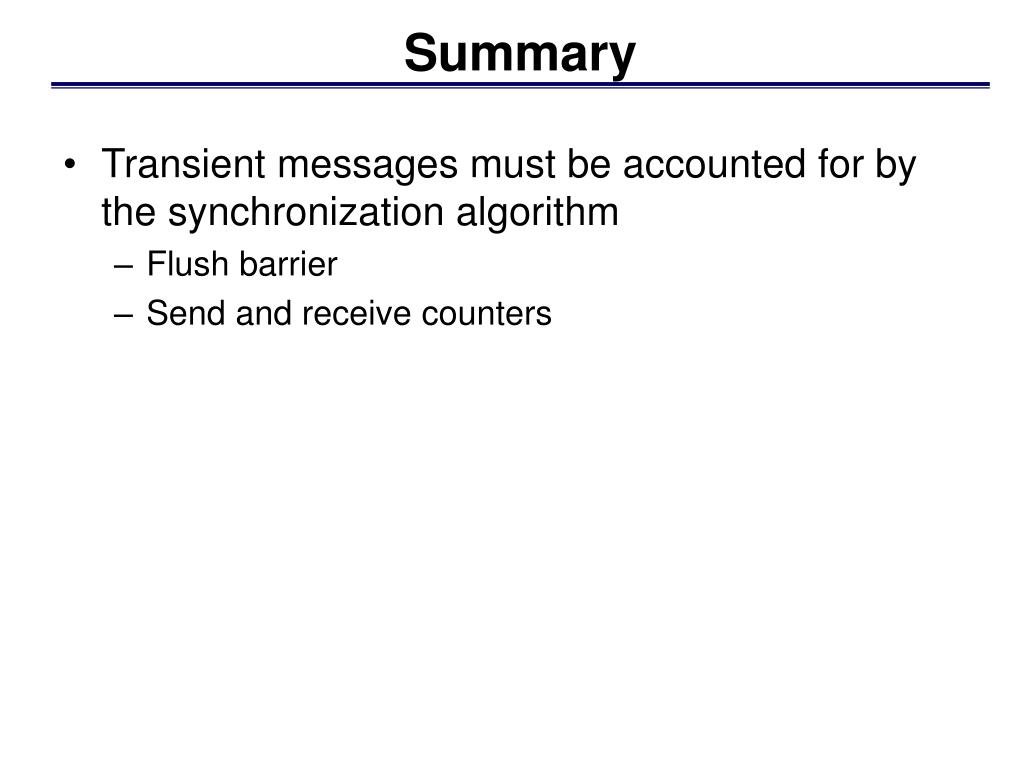 Summary

• Transient messages must be accounted for by the synchronization algorithm
– Flush barrier
– Send and receive counters